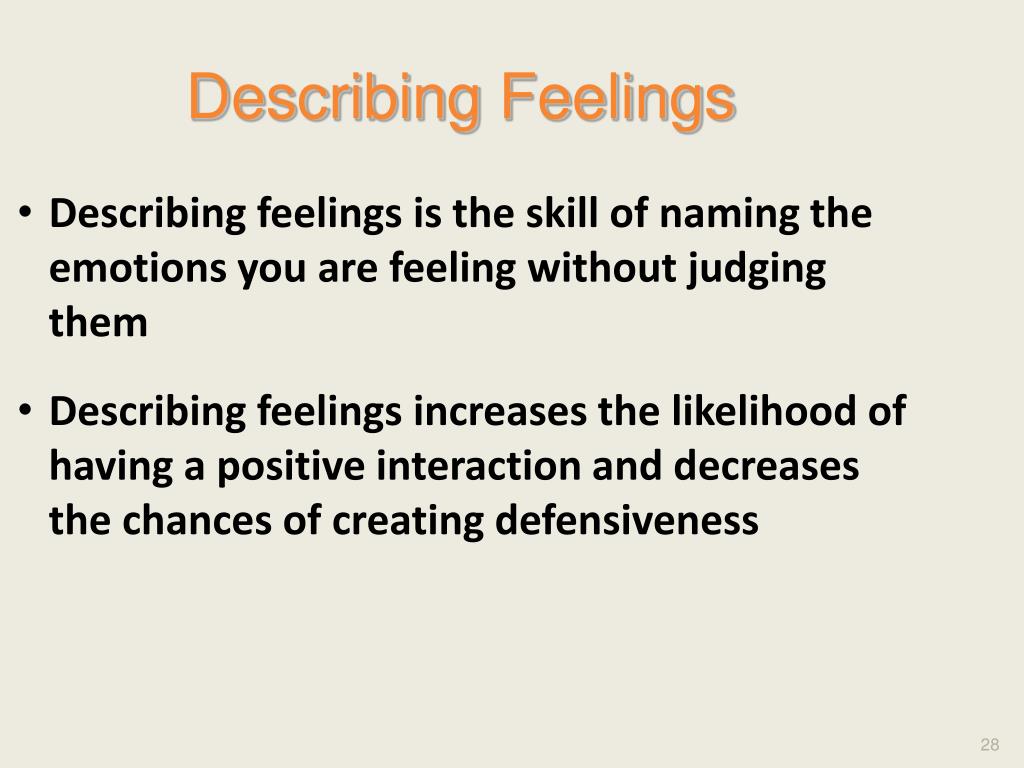 Describing Feelings

• Describing feelings is the skill of naming the emotions you are feeling without judging them

• Describing feelings increases the likelihood of having a positive interaction and decreases the chances of creating defensiveness

28